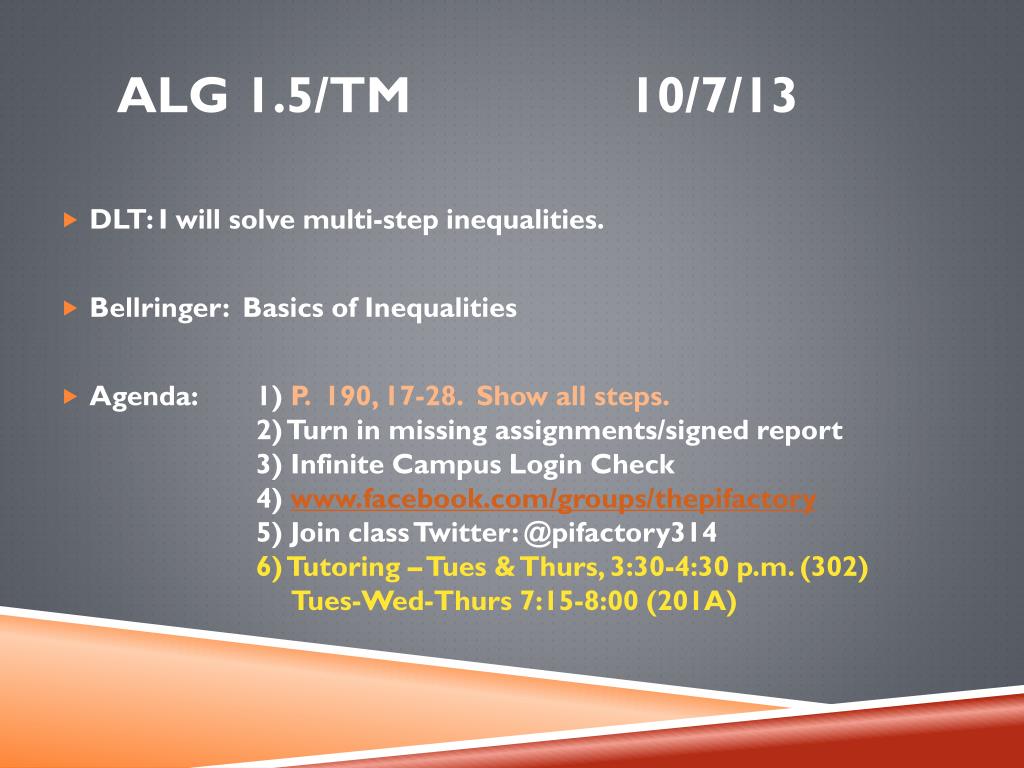 ALG 1.5/TM 10/7/13

DLT: I will solve multi-step inequalities.

Bellringer: Basics of Inequalities

Agenda: 1) P. 190, 17-28. Show all steps.
2) Turn in missing assignments/signed report
3) Infinite Campus Login Check
4) www.facebook.com/groups/thepifactory
5) Join class Twitter: @pifactory314
6) Tutoring – Tues & Thurs, 3:30-4:30 p.m. (302)
Tues-Wed-Thurs 7:15-8:00 (201A)